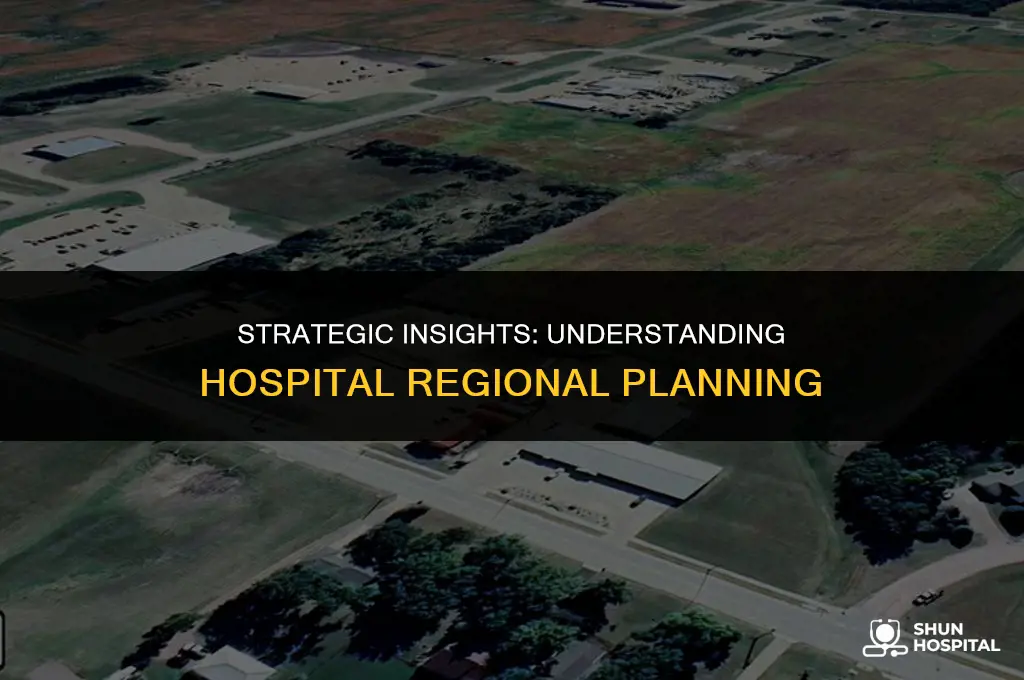 STRATEGIC INSIGHTS: UNDERSTANDING
HOSPITAL REGIONAL PLANNING

SHUN HOSPITAL